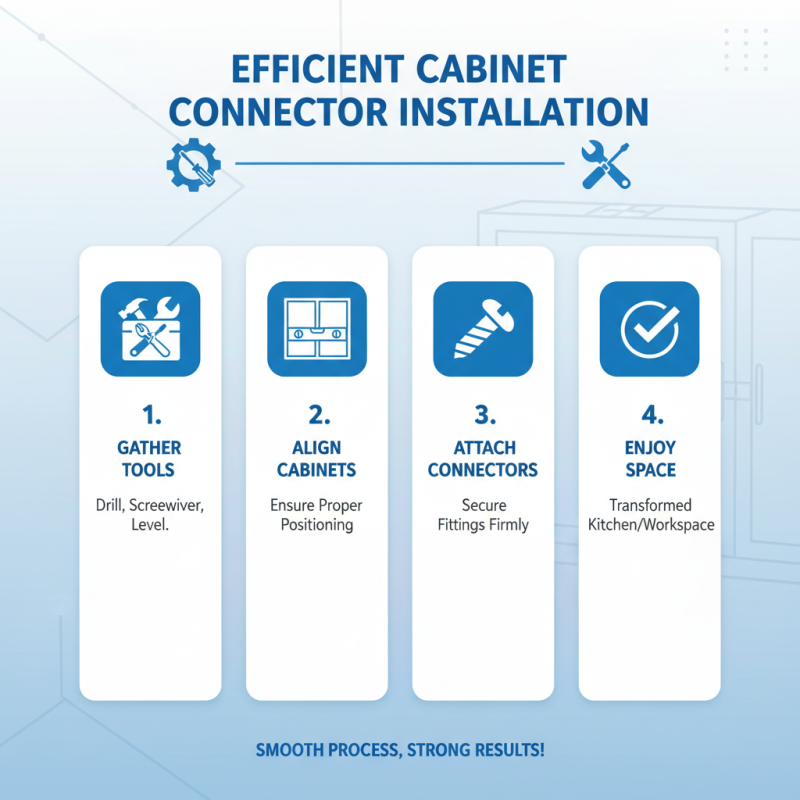 EFFICIENT CABINET CONNECTOR INSTALLATION

1.
GATHER TOOLS
Drill, Screewiver, Level.

2.
ALIGN CABINETS
Ensure Proper Positioning

3.
ATTACH CONNECTORS
Secure Fittings Firmly

4.
ENJOY SPACE
Transformed Kitchen/Workspace

SMOOTH PROCESS, STRONG RESULTS!